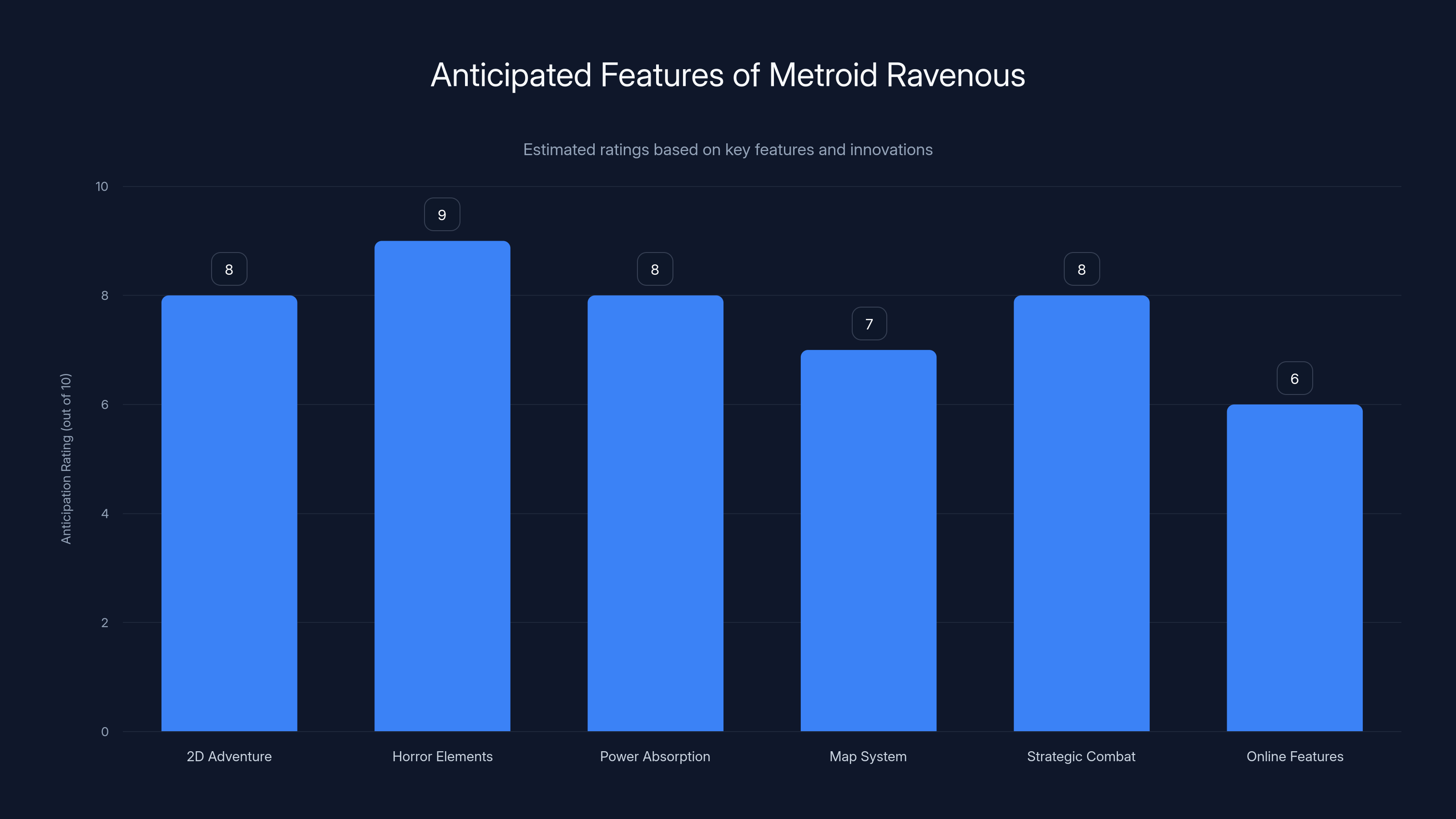 Anticipated Features of Metroid Ravenous

Estimated ratings based on key features and innovations

Anticipation Rating (out of 10)

10
8
6
4
2
0

8
9
8
7
8
6

2D Adventure
Horror Elements
Power Absorption
Map System
Strategic Combat
Online Features